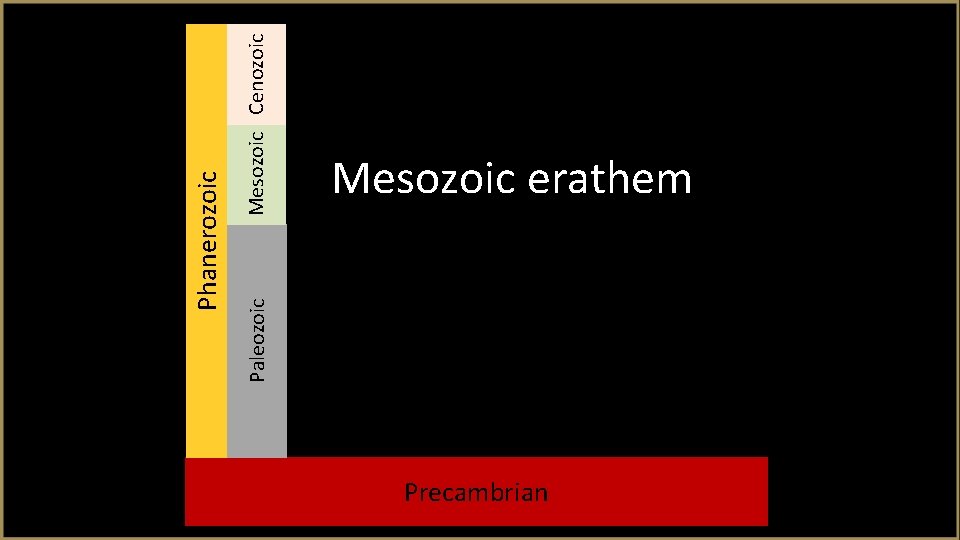 Phanerozoic

Cenozoic

Mesozoic

Paleozoic

Mesozoic erathem

Precambrian